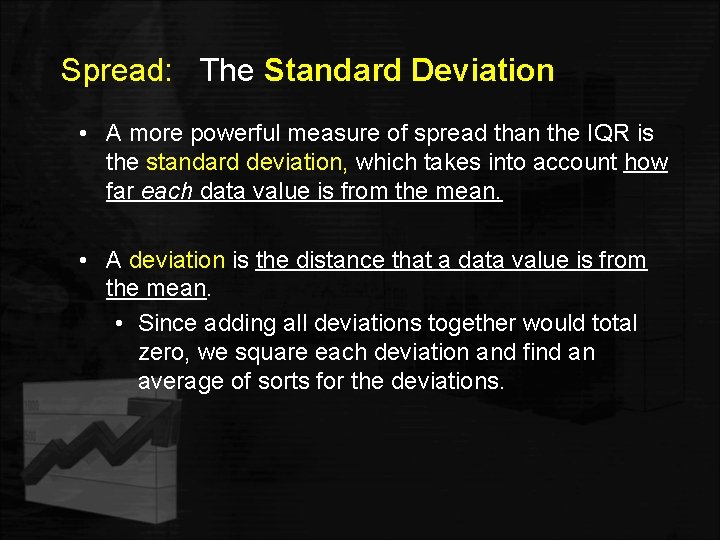 Spread: The Standard Deviation

• A more powerful measure of spread than the IQR is the standard deviation, which takes into account how far each data value is from the mean.

• A deviation is the distance that a data value is from the mean.
  • Since adding all deviations together would total zero, we square each deviation and find an average of sorts for the deviations.